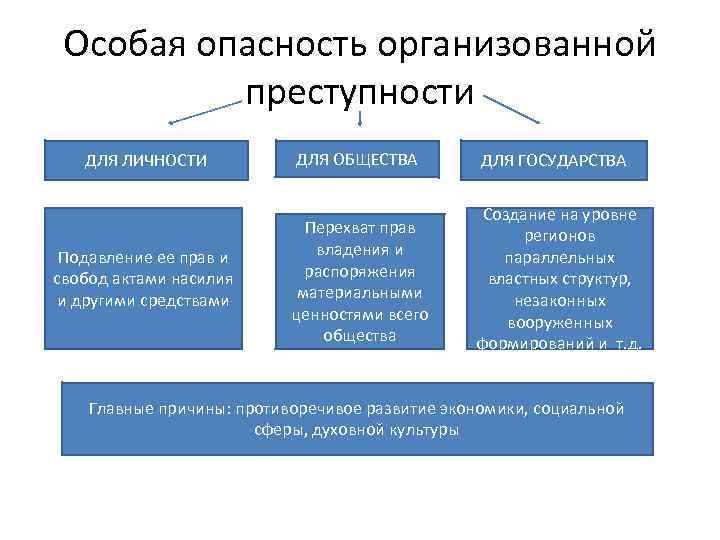 Особая опасность организованной преступности

ДЛЯ ЛИЧНОСТИ

ДЛЯ ОБЩЕСТВА

ДЛЯ ГОСУДАРСТВА

Подавление ее прав и свобод актами насилия и другими средствами

Перехват прав владения и распоряжения материальными ценностями всего общества

Создание на уровне регионов параллельных властных структур, незаконных вооруженных формирований и т.д.

Главные причины: противоречивое развитие экономики, социальной сферы, духовной культуры